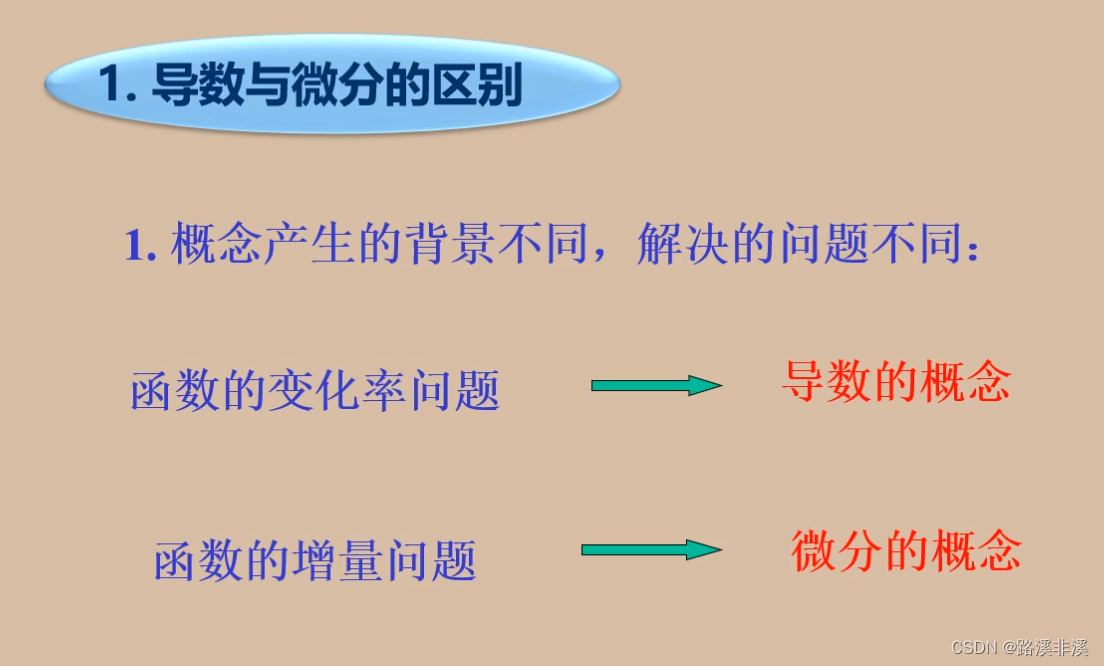 1. 导数与微分的区别

1. 概念产生的背景不同，解决的问题不同：

函数的变化率问题 导数的概念

函数的增量问题 微分的概念

CSDN @路溪非溪